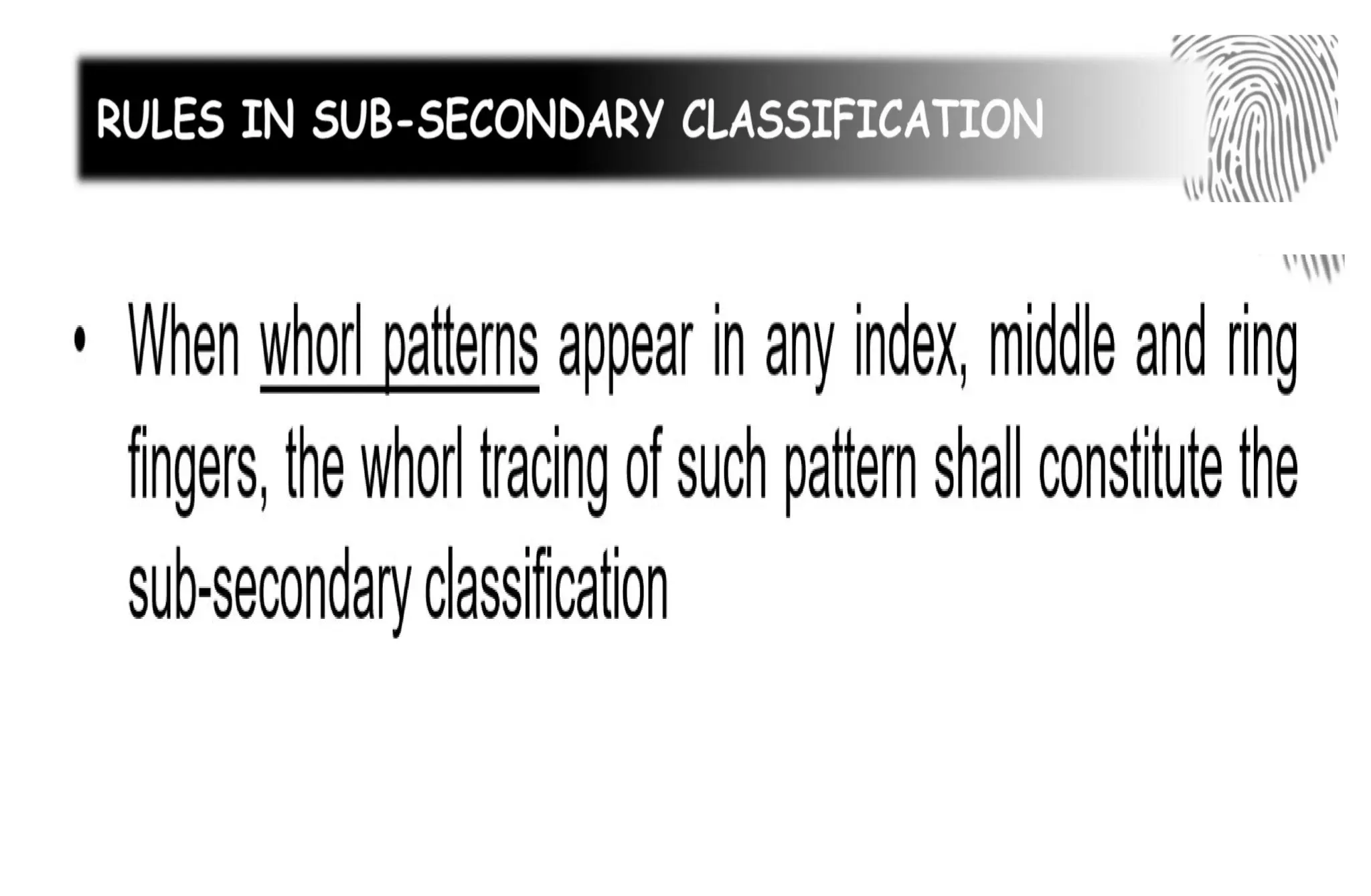 RULES IN SUB-SECONDARY CLASSIFICATION

• When whorl patterns appear in any index, middle and ring fingers, the whorl tracing of such pattern shall constitute the sub-secondary classification